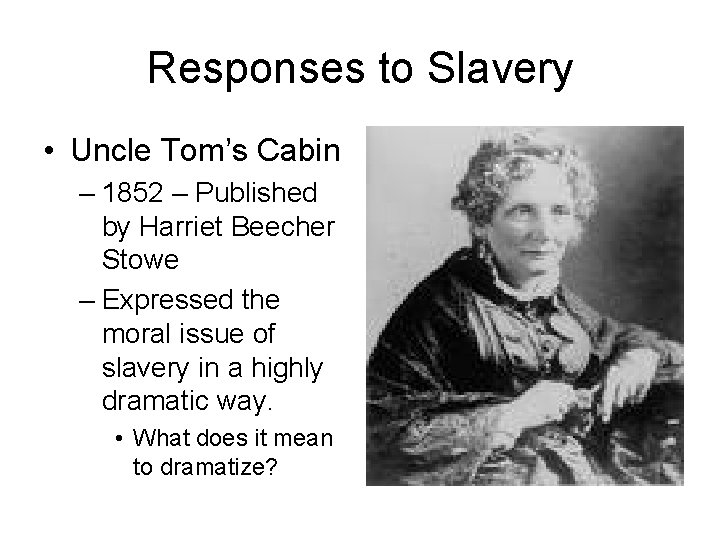 Responses to Slavery

• Uncle Tom's Cabin
– 1852 – Published by Harriet Beecher Stowe
– Expressed the moral issue of slavery in a highly dramatic way.
• What does it mean to dramatize?